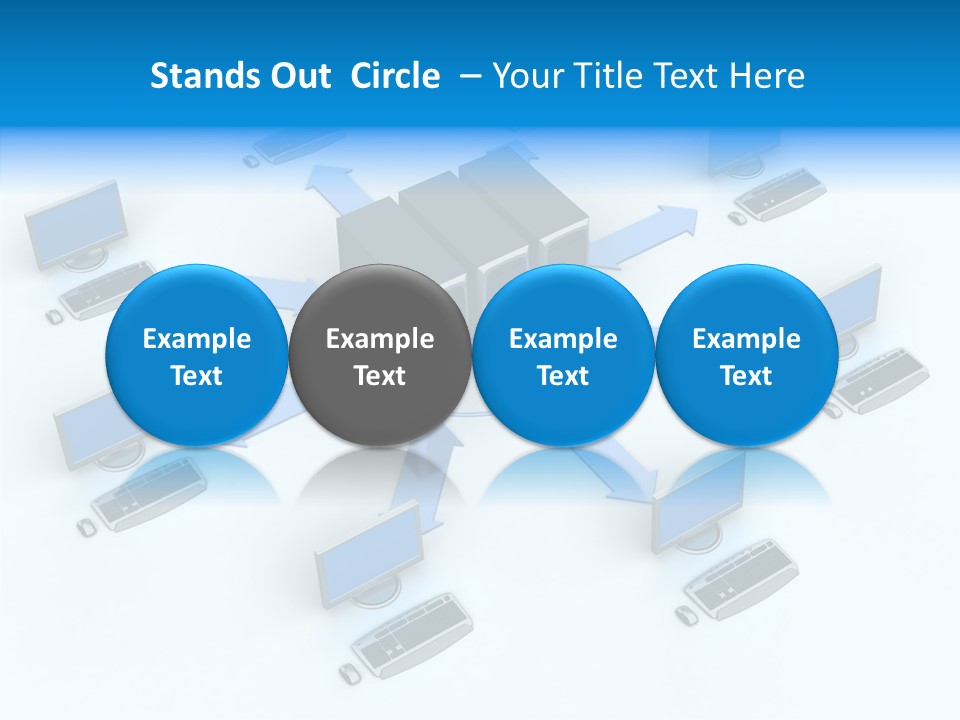 Stands Out Circle – Your Title Text Here

Example Text

Example Text

Example Text

Example Text